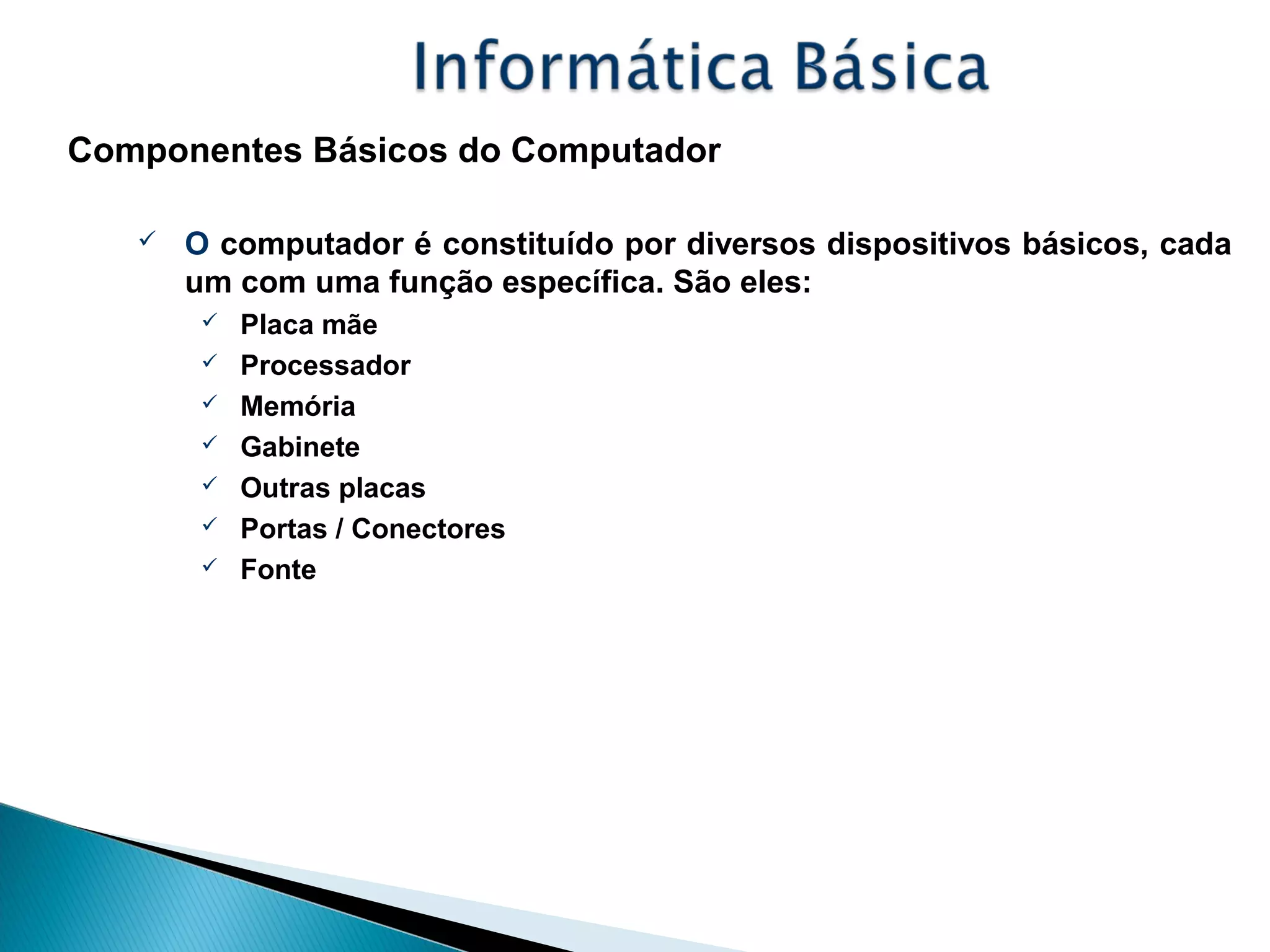 Informática Básica

Componentes Básicos do Computador

✓ O computador é constituído por diversos dispositivos básicos, cada um com uma função específica. São eles:

✓ Placa mãe
✓ Processador
✓ Memória
✓ Gabinete
✓ Outras placas
✓ Portas / Conectores
✓ Fonte